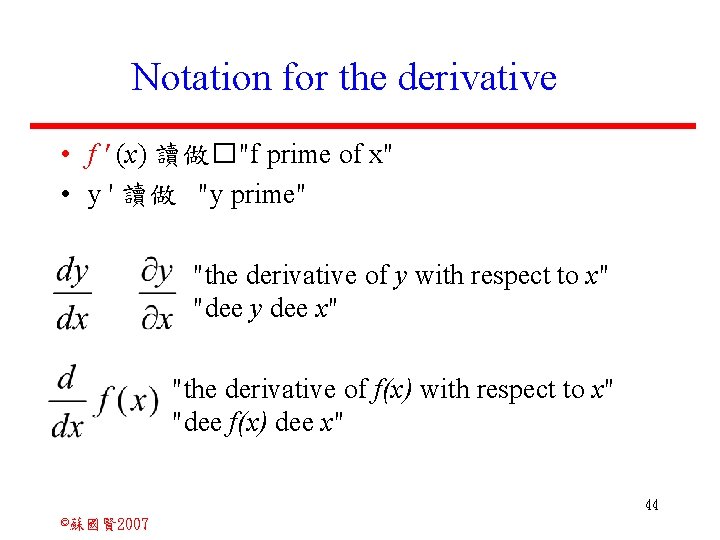 Notation for the derivative

• $f'(x)$ 讀做□"f prime of x"
• y ' 讀做 "y prime"

$\frac{dy}{dx}$ $\frac{\partial y}{\partial x}$ "the derivative of $y$ with respect to $x$"
"dee $y$ dee $x$"

$\frac{d}{dx}f(x)$ "the derivative of $f(x)$ with respect to $x$"
"dee $f(x)$ dee $x$"

44

©蘇國賢2007